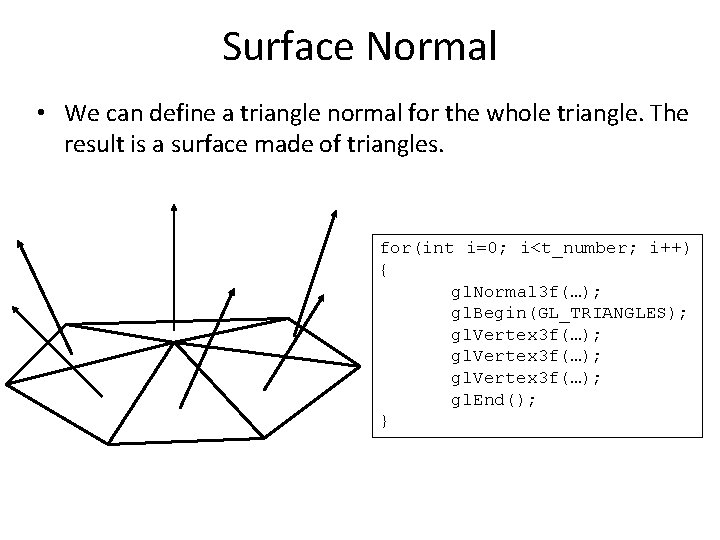 Surface Normal

• We can define a triangle normal for the whole triangle. The result is a surface made of triangles.

for(int i=0; i<t_number; i++)
{
glNormal3f(…);
glBegin(GL_TRIANGLES);
glVertex3f(…);
glVertex3f(…);
glVertex3f(…);
glEnd();
}